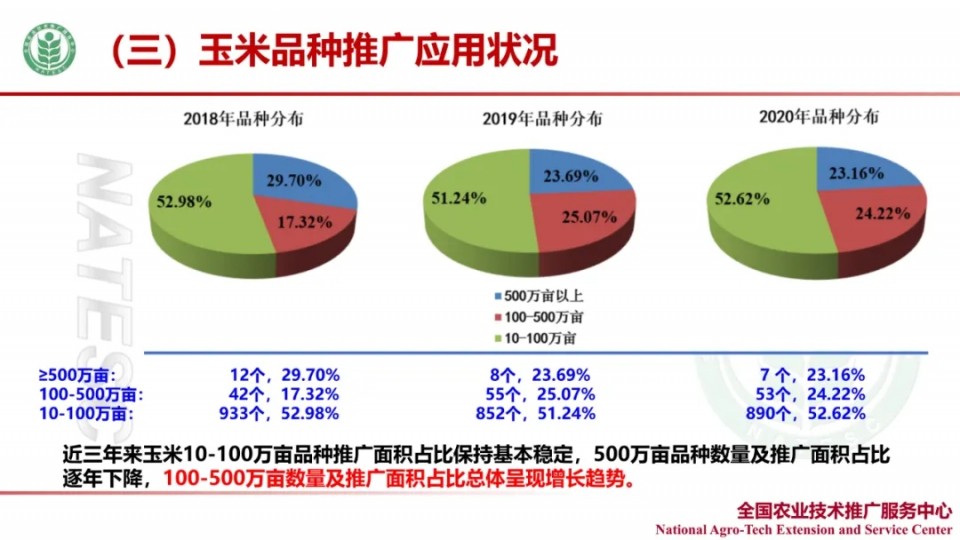 （三）玉米品种推广应用状况

NATESC

2018年品种分布

29.70%
17.32%
52.98%

2019年品种分布

23.69%
25.07%
51.24%

2020年品种分布

23.16%
24.22%
52.62%

500万亩以上
100-500万亩
10-100万亩

| | | | |
|---|---|---|---|
| ≥500万亩: | 12个，29.70% | 8个，23.69% | 7 个，23.16% |
| 100-500万亩: | 42个，17.32% | 55个，25.07% | 53个，24.22% |
| 10-100万亩: | 933个，52.98% | 852个，51.24% | 890个，52.62% |

近三年来玉米10-100万亩品种推广面积占比保持基本稳定，500万亩品种数量及推广面积占比逐年下降，100-500万亩数量及推广面积占比总体呈现增长趋势。

全国农业技术推广服务中心
National Agro-Tech Extension and Service Center